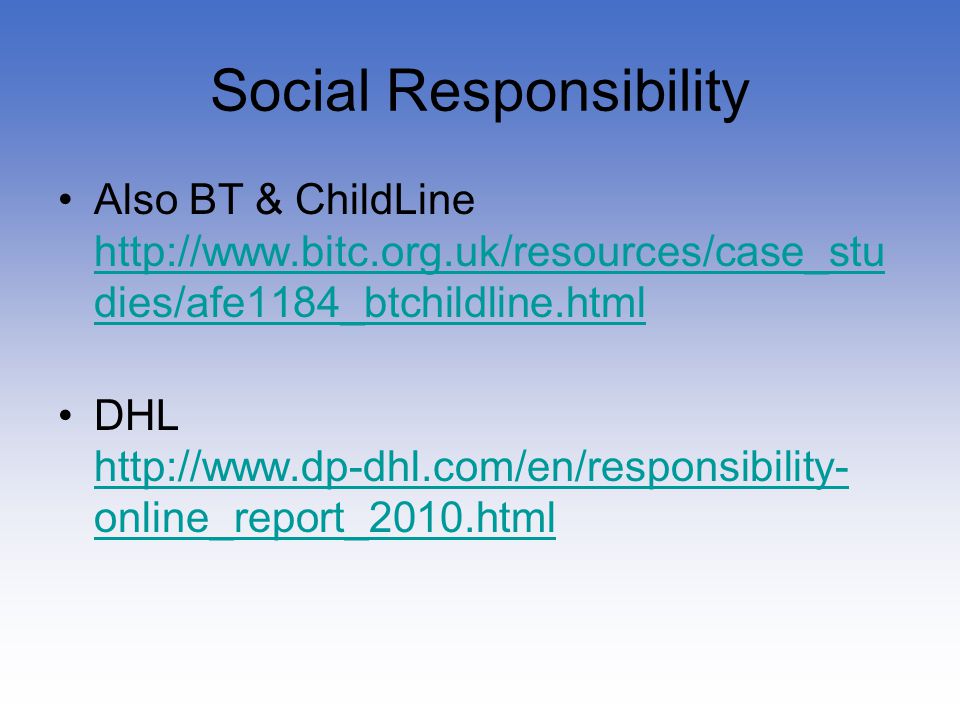 Social Responsibility

• Also BT & ChildLine http://www.bitc.org.uk/resources/case_studies/afe1184_btchildline.html

• DHL http://www.dp-dhl.com/en/responsibility-online_report_2010.html